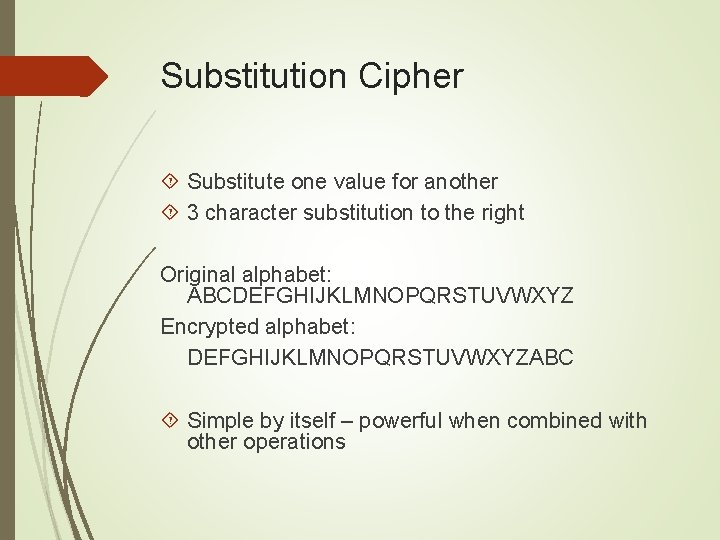 Substitution Cipher

Substitute one value for another
3 character substitution to the right

Original alphabet:
ABCDEFGHIJKLMNOPQRSTUVWXYZ
Encrypted alphabet:
DEFGHIJKLMNOPQRSTUVWXYZABC

Simple by itself – powerful when combined with other operations